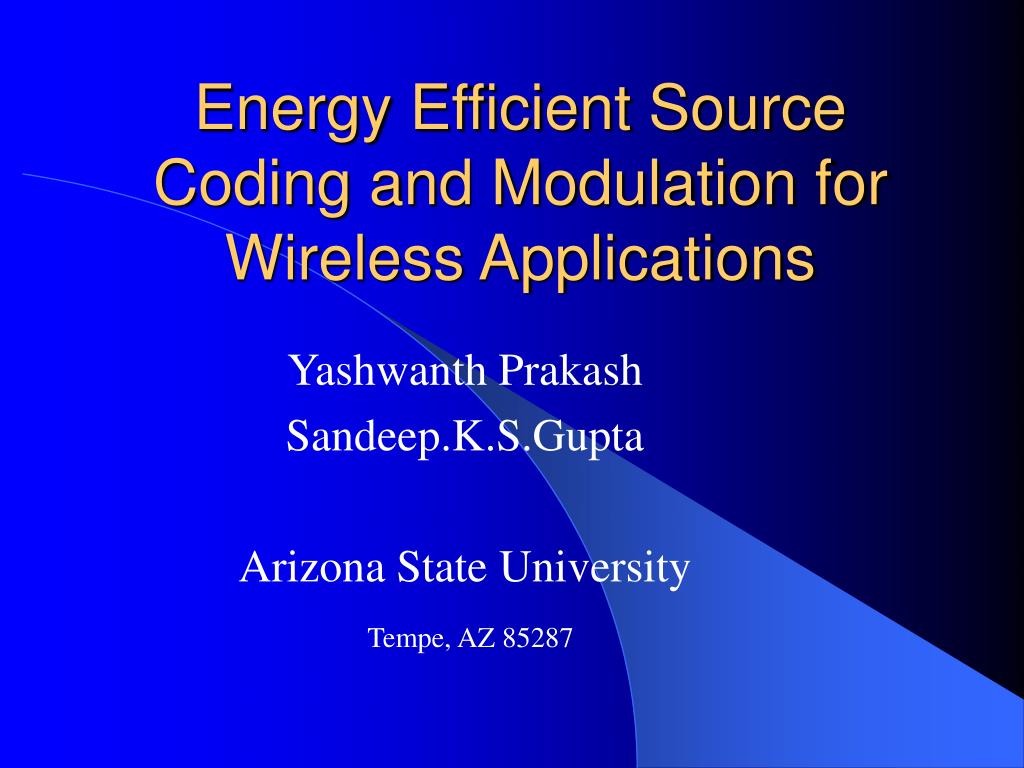 Energy Efficient Source Coding and Modulation for Wireless Applications

Yashwanth Prakash
Sandeep.K.S.Gupta

Arizona State University

Tempe, AZ 85287